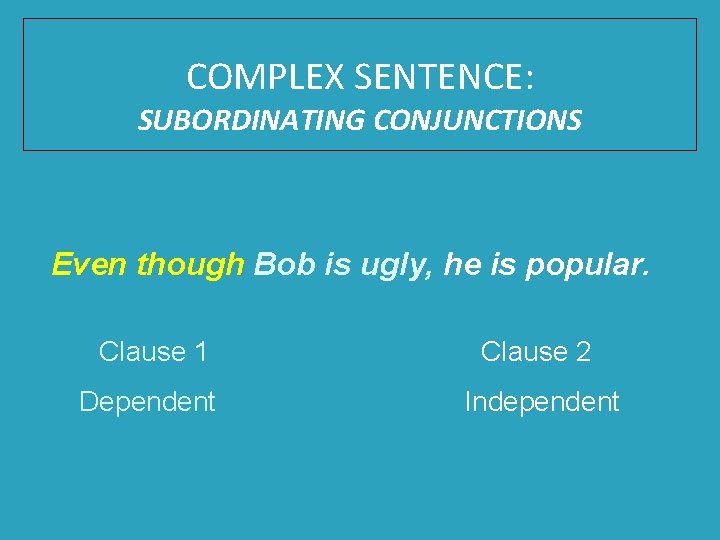 COMPLEX SENTENCE:
SUBORDINATING CONJUNCTIONS

Even though Bob is ugly, he is popular.

Clause 1
Dependent

Clause 2
Independent